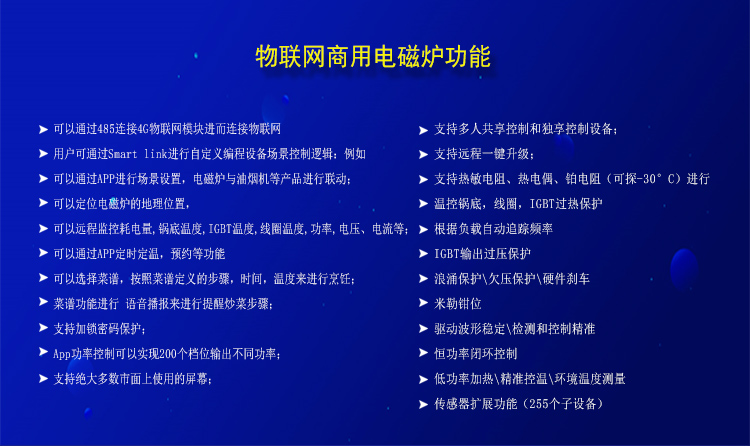 物联网商用电磁炉功能

➤ 可以通过485连接4G物联网模块进而连接物联网
➤ 用户可通过Smart link进行自定义编程设备场景控制逻辑：例如
➤ 可以通过APP进行场景设置，电磁炉与油烟机等产品进行联动；
➤ 可以定位电磁炉的地理位置，
➤ 可以远程监控耗电量，锅底温度，IGBT温度，线圈温度，功率，电压、电流等；
➤ 可以通过APP定时定温，预约等功能
➤ 可以选择菜谱，按照菜谱定义的步骤，时间，温度来进行烹饪；
➤ 菜谱功能进行 语音播报来进行提醒炒菜步骤；
➤ 支持加锁密码保护；
➤ App功率控制可以实现200个档位输出不同功率；
➤ 支持绝大多数市面上使用的屏幕；

➤ 支持多人共享控制和独享控制设备；
➤ 支持远程一键升级；
➤ 支持热敏电阻、热电偶、铂电阻（可探-30°C）进行
➤ 温控锅底，线圈，IGBT过热保护
➤ 根据负载自动追踪频率
➤ IGBT输出过压保护
➤ 浪涌保护\欠压保护\硬件刹车
➤ 米勒钳位
➤ 驱动波形稳定\检测和控制精准
➤ 恒功率闭环控制
➤ 低功率加热\精准控温\环境温度测量
➤ 传感器扩展功能（255个子设备）